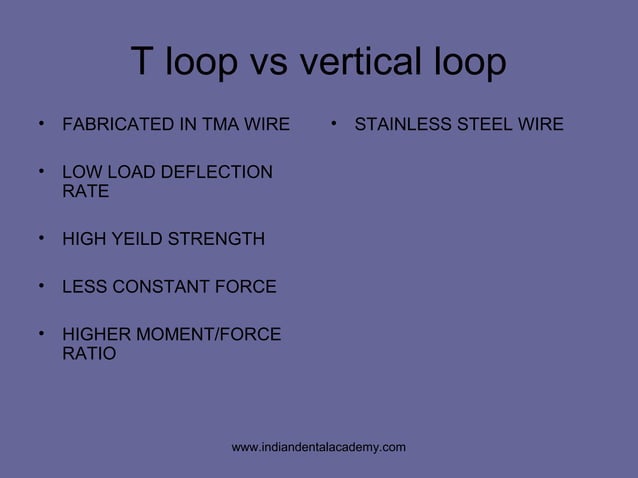 T loop vs vertical loop

• FABRICATED IN TMA WIRE

• LOW LOAD DEFLECTION RATE

• HIGH YEILD STRENGTH

• LESS CONSTANT FORCE

• HIGHER MOMENT/FORCE RATIO

• STAINLESS STEEL WIRE

www.indiandentalacademy.com